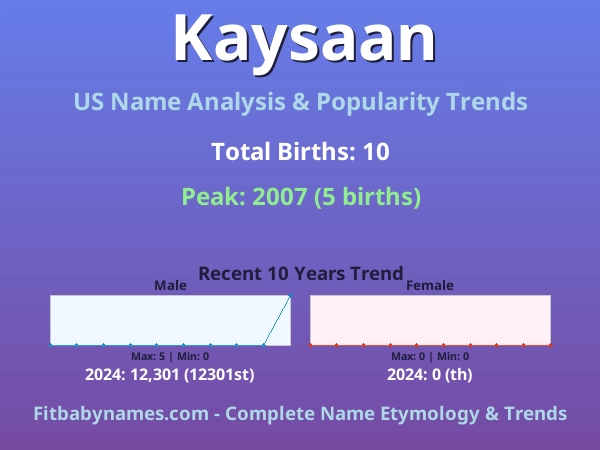 Kaysaan

US Name Analysis & Popularity Trends

Total Births: 10

Peak: 2007 (5 births)

Recent 10 Years Trend

Male

Max: 5 | Min: 0

2024: 12,301 (12301st)

Female

Max: 0 | Min: 0

2024: 0 (th)

Fitbabynames.com - Complete Name Etymology & Trends